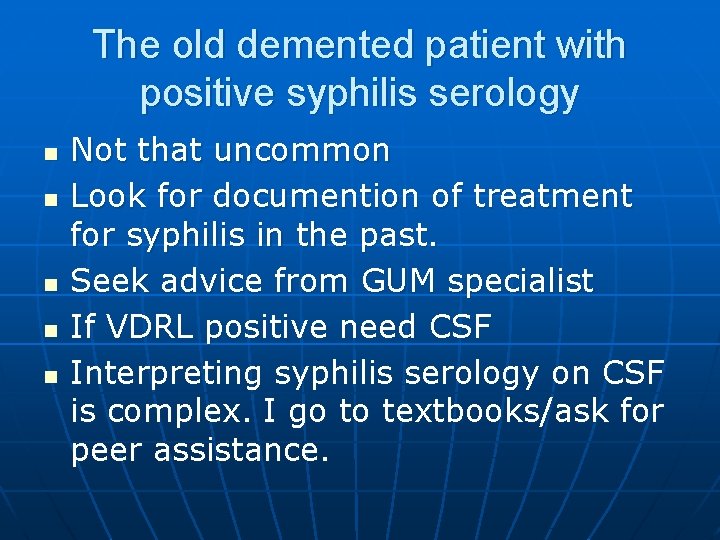 The old demented patient with positive syphilis serology

- Not that uncommon
- Look for documention of treatment for syphilis in the past.
- Seek advice from GUM specialist
- If VDRL positive need CSF
- Interpreting syphilis serology on CSF is complex. I go to textbooks/ask for peer assistance.